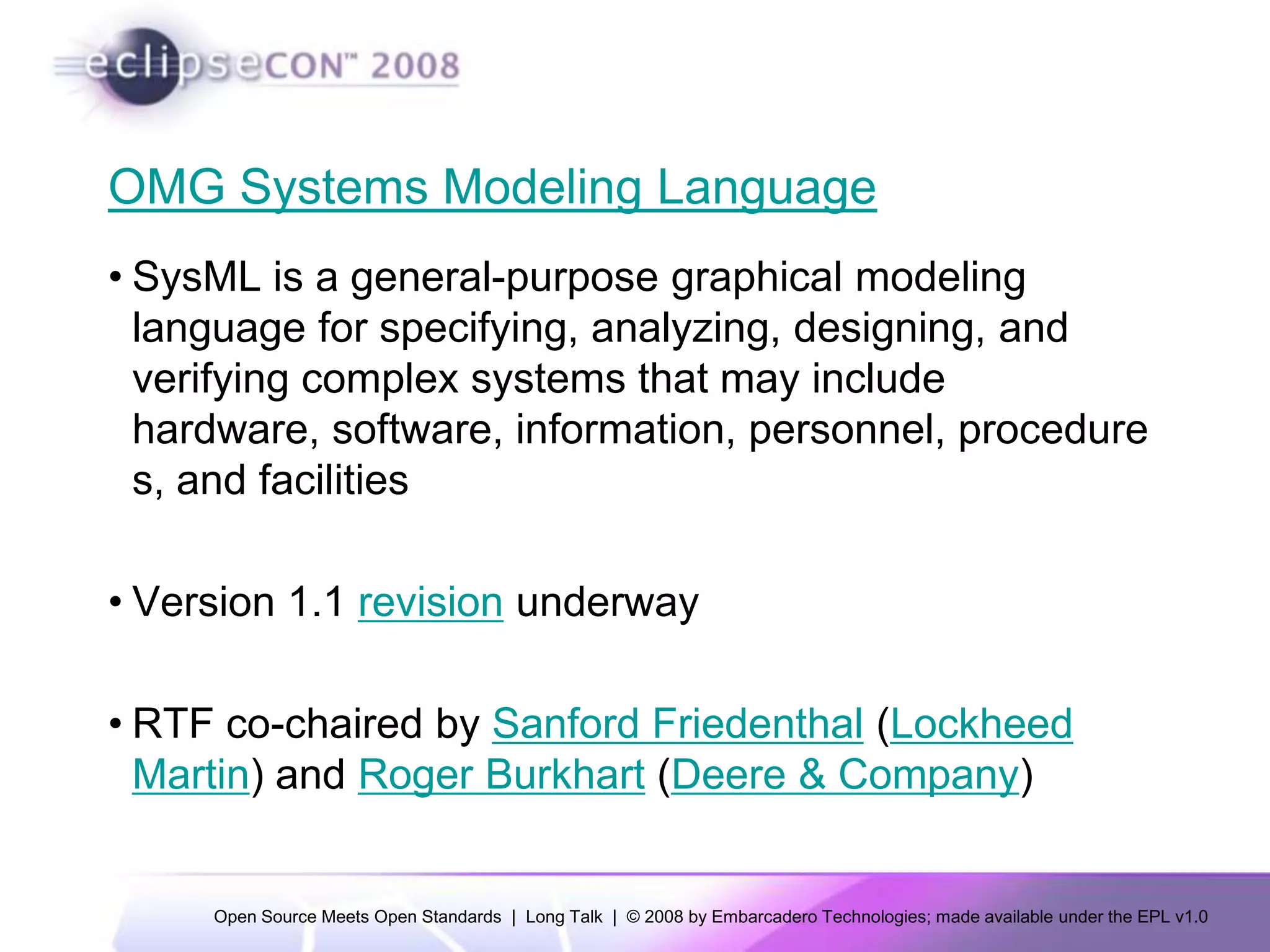 eclipseCON™ 2008

OMG Systems Modeling Language

• SysML is a general-purpose graphical modeling language for specifying, analyzing, designing, and verifying complex systems that may include hardware, software, information, personnel, procedure s, and facilities

• Version 1.1 revision underway

• RTF co-chaired by Sanford Friedenthal (Lockheed Martin) and Roger Burkhart (Deere & Company)

Open Source Meets Open Standards | Long Talk | © 2008 by Embarcadero Technologies; made available under the EPL v1.0